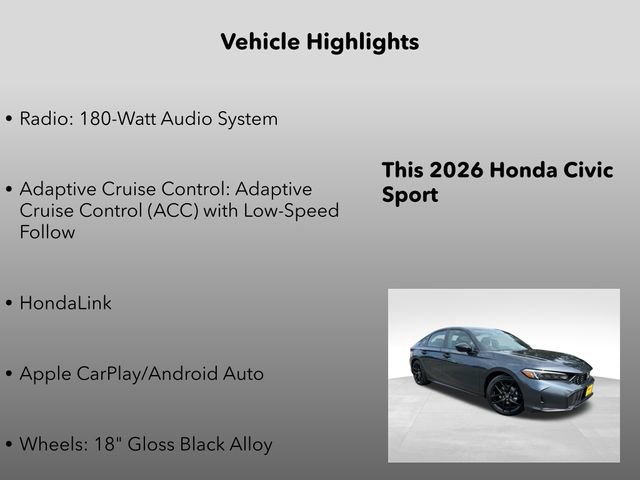 Vehicle Highlights

• Radio: 180-Watt Audio System

• Adaptive Cruise Control: Adaptive Cruise Control (ACC) with Low-Speed Follow

• HondaLink

• Apple CarPlay/Android Auto

• Wheels: 18" Gloss Black Alloy

This 2026 Honda Civic Sport